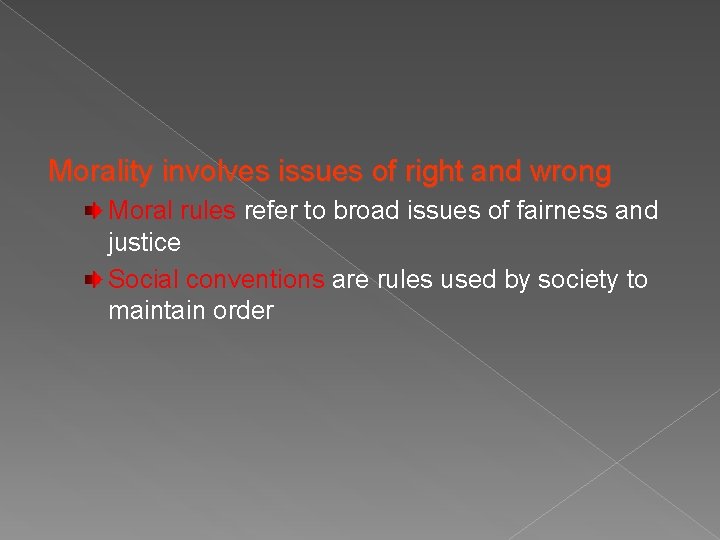 Morality involves issues of right and wrong

Moral rules refer to broad issues of fairness and justice

Social conventions are rules used by society to maintain order